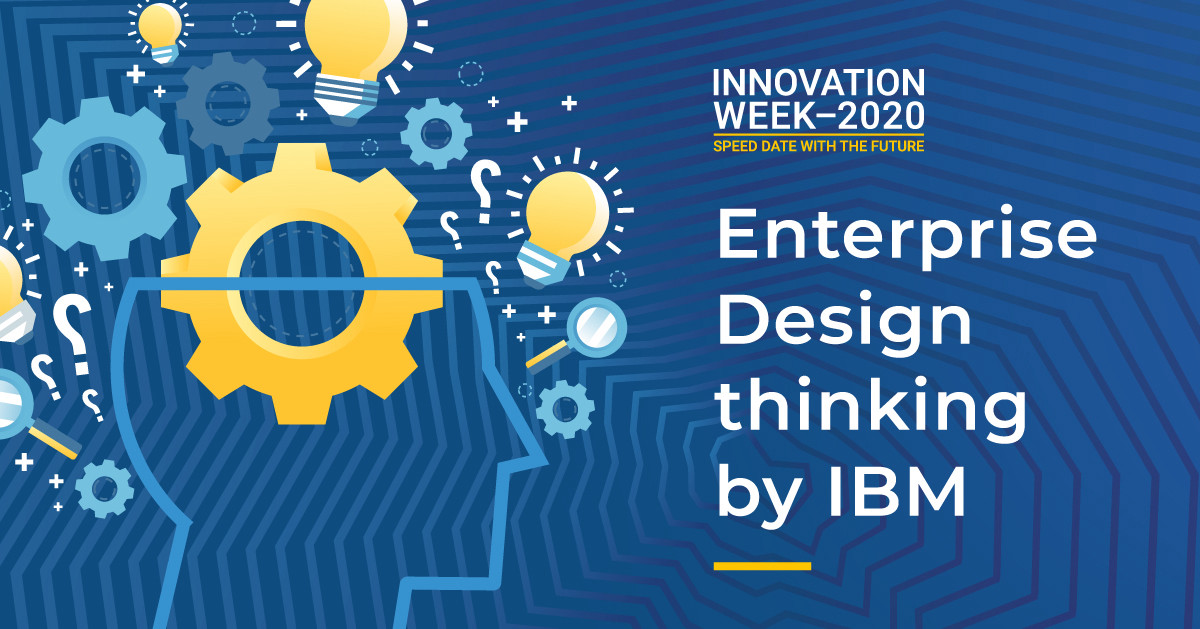 INNOVATION WEEK–2020
SPEED DATE WITH THE FUTURE

Enterprise Design thinking by IBM